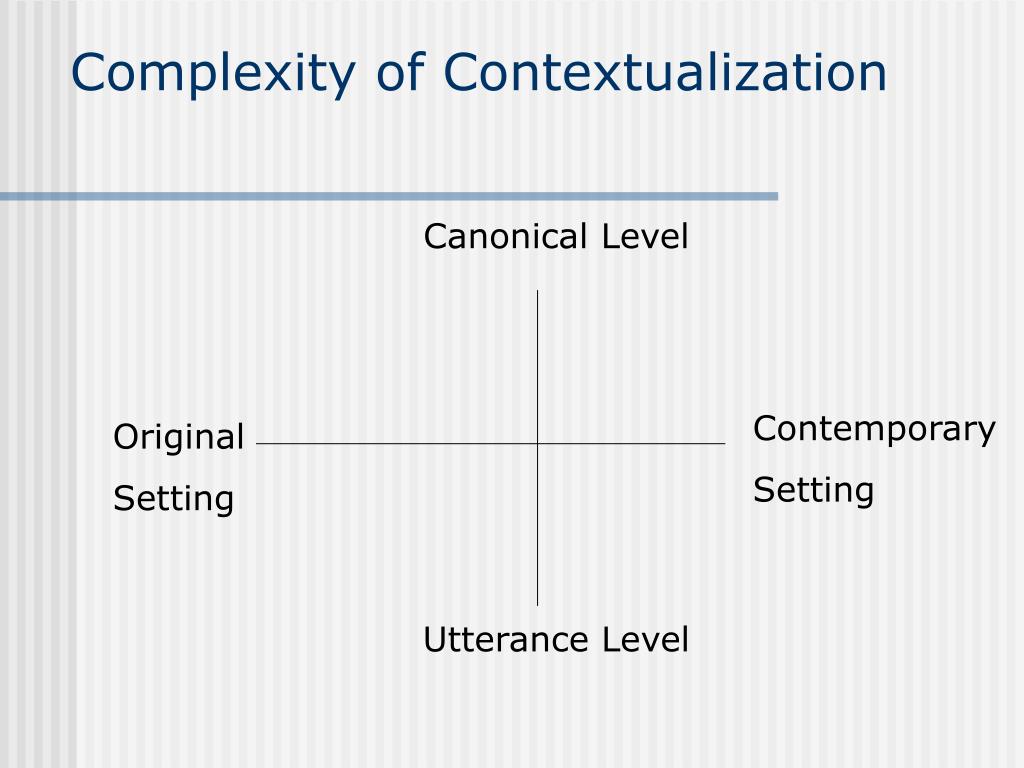 Complexity of Contextualization

Canonical Level

Original Setting

Contemporary Setting

Utterance Level